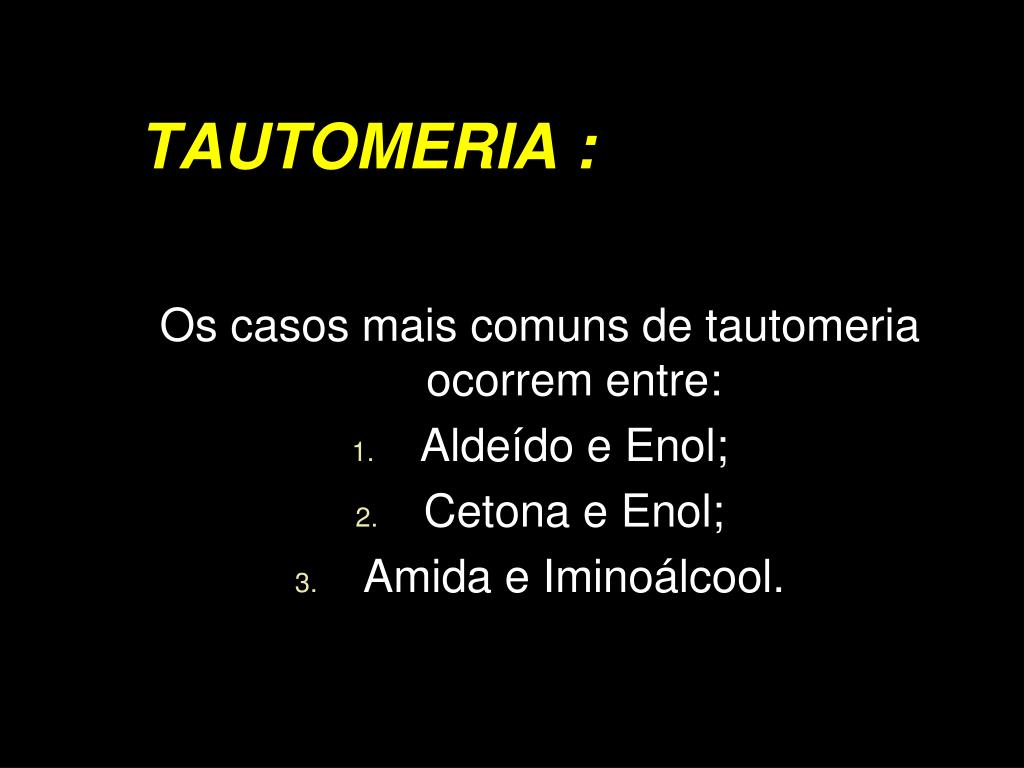 TAUTOMERIA :

Os casos mais comuns de tautomeria ocorrem entre:

1. Aldeído e Enol;
2. Cetona e Enol;
3. Amida e Iminoálcool.